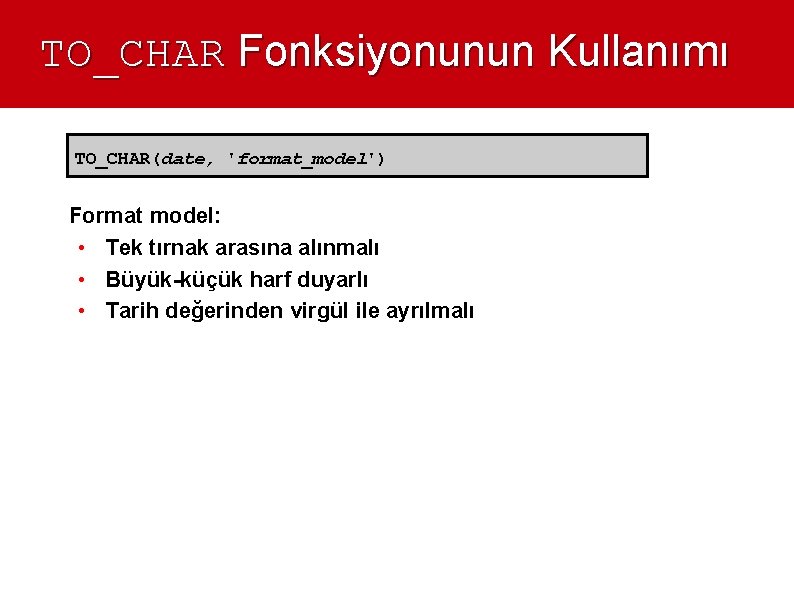 TO_CHAR Fonksiyonunun Kullanımı

TO_CHAR(date, 'format_model')

Format model:
• Tek tırnak arasına alınmalı
• Büyük-küçük harf duyarlı
• Tarih değerinden virgül ile ayrılmalı